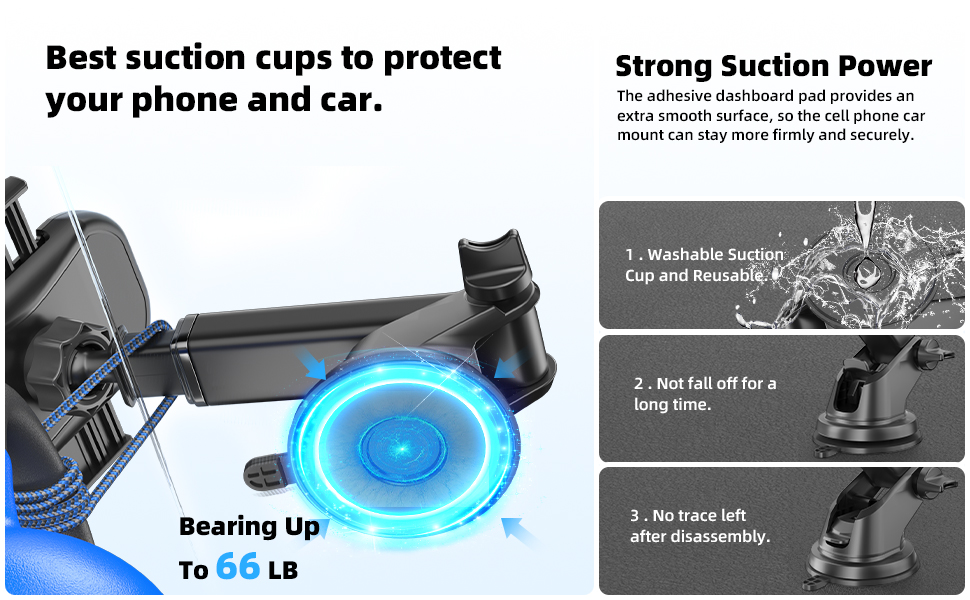 Best suction cups to protect your phone and car.

Bearing Up To 66 LB

Strong Suction Power

The adhesive dashboard pad provides an extra smooth surface, so the cell phone car mount can stay more firmly and securely.

1 . Washable Suction Cup and Reusable.

2 . Not fall off for a long time.

3 . No trace left after disassembly.